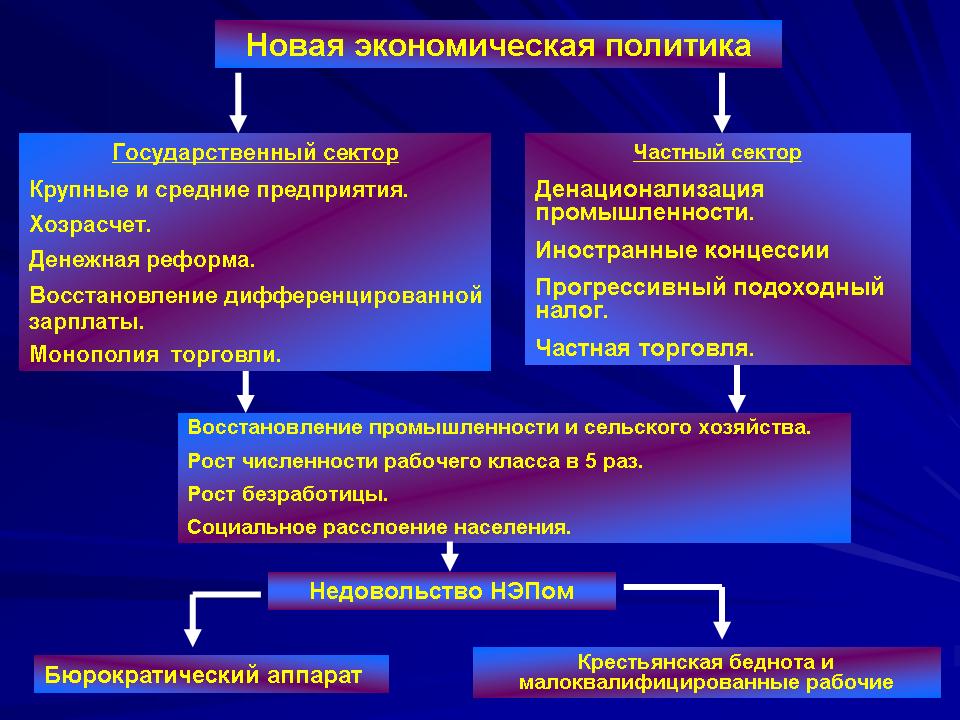 Новая экономическая политика

Государственный сектор

Крупные и средние предприятия.

Хозрасчет.

Денежная реформа.

Восстановление дифференцированной зарплаты.

Монополия торговли.

Частный сектор

Денационализация промышленности.

Иностранные концессии

Прогрессивный подоходный налог.

Частная торговля.

Восстановление промышленности и сельского хозяйства.

Рост численности рабочего класса в 5 раз.

Рост безработицы.

Социальное расслоение населения.

Недовольство НЭПом

Бюрократический аппарат

Крестьянская беднота и малоквалифицированные рабочие